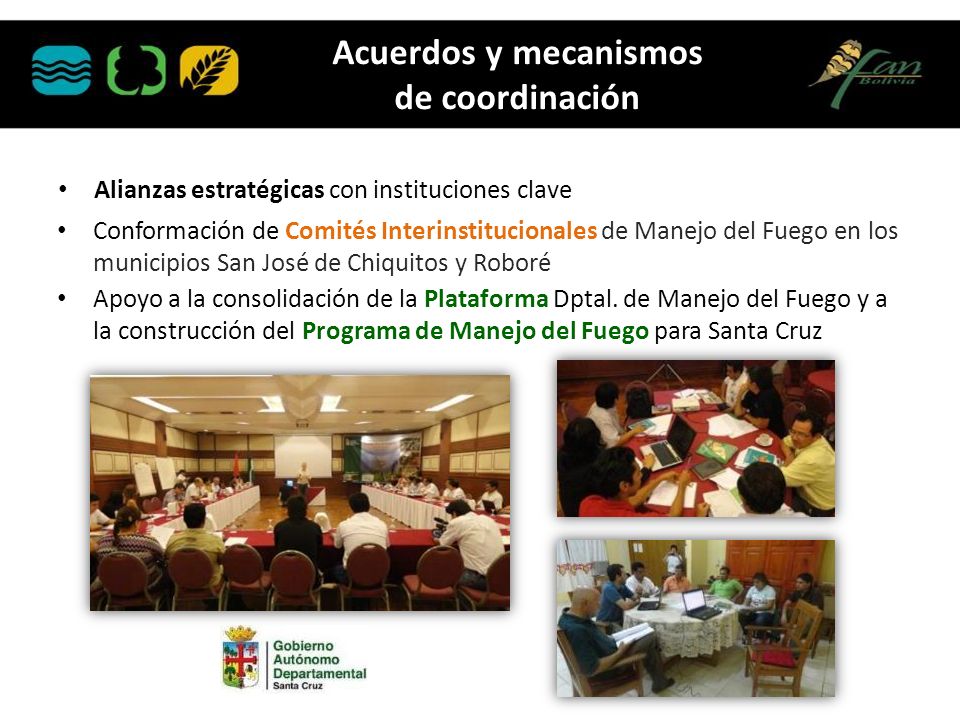 Acuerdos y mecanismos de coordinación

fan Bolivia

• Alianzas estratégicas con instituciones clave
• Conformación de Comités Interinstitucionales de Manejo del Fuego en los municipios San José de Chiquitos y Roboré
• Apoyo a la consolidación de la Plataforma Dptal. de Manejo del Fuego y a la construcción del Programa de Manejo del Fuego para Santa Cruz

Gobierno Autónomo Departamental Santa Cruz